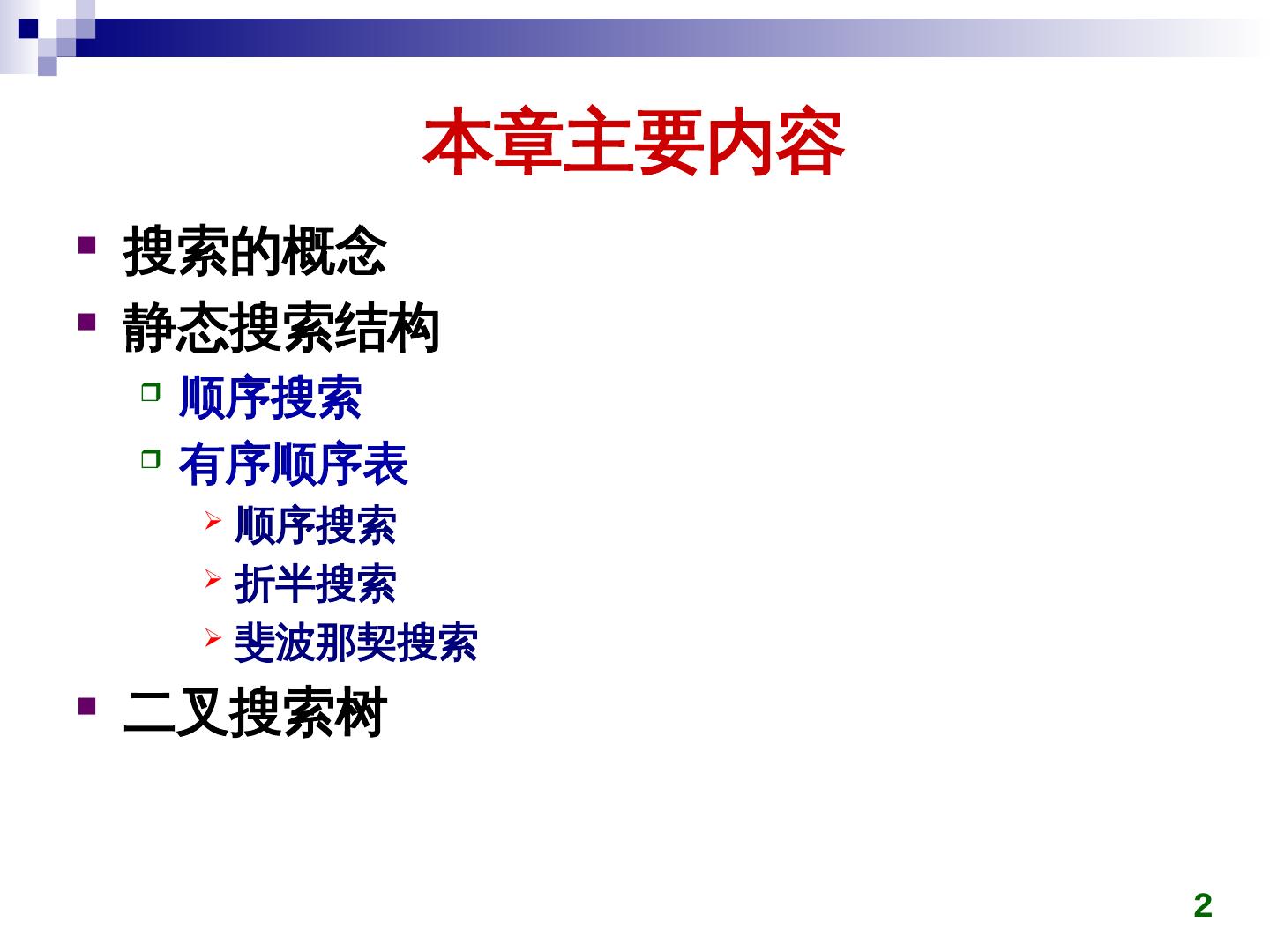 本章主要内容

搜索的概念

静态搜索结构

顺序搜索

有序顺序表

顺序搜索

折半搜索

斐波那契搜索

二叉搜索树

2